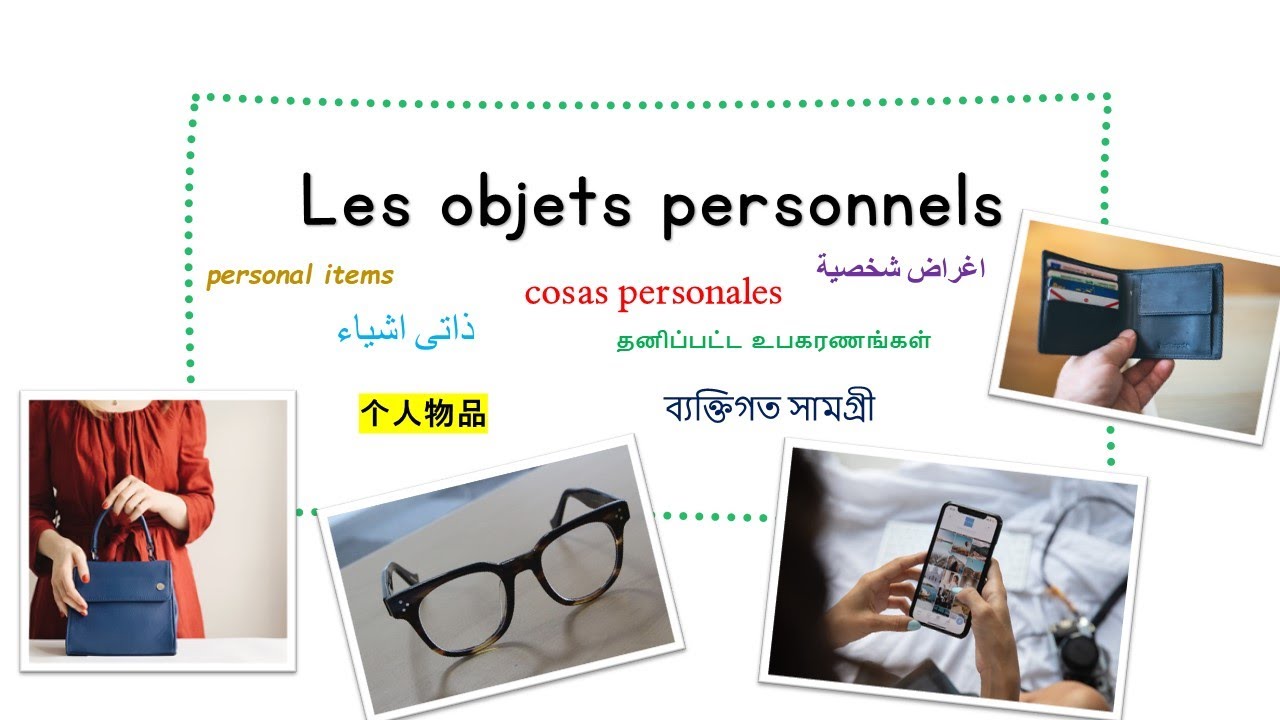 Les objets personnels

personal items

اغراض شخصية

cosas personales

ذاتی اشیاء

தனிப்பட்ட உபகரணங்கள்

个人物品

ব্যক্তিগত সামগ্রী